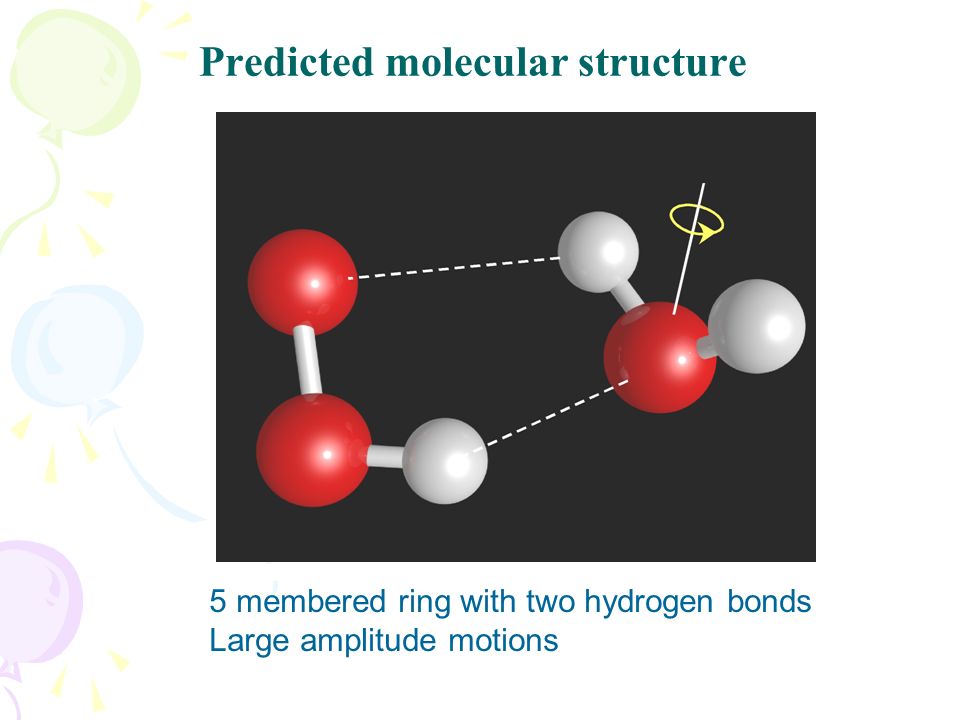 Predicted molecular structure

5 membered ring with two hydrogen bonds
Large amplitude motions